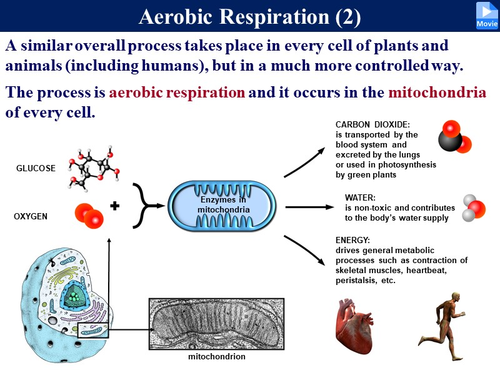 Aerobic Respiration (2)

Movie

A similar overall process takes place in every cell of plants and animals (including humans), but in a much more controlled way.

The process is aerobic respiration and it occurs in the mitochondria of every cell.

GLUCOSE

OXYGEN

+

Enzymes in mitochondria

CARBON DIOXIDE: is transported by the blood system and excreted by the lungs or used in photosynthesis by green plants

WATER: is non-toxic and contributes to the body's water supply

ENERGY: drives general metabolic processes such as contraction of skeletal muscles, heartbeat, peristalsis, etc.

mitochondrion